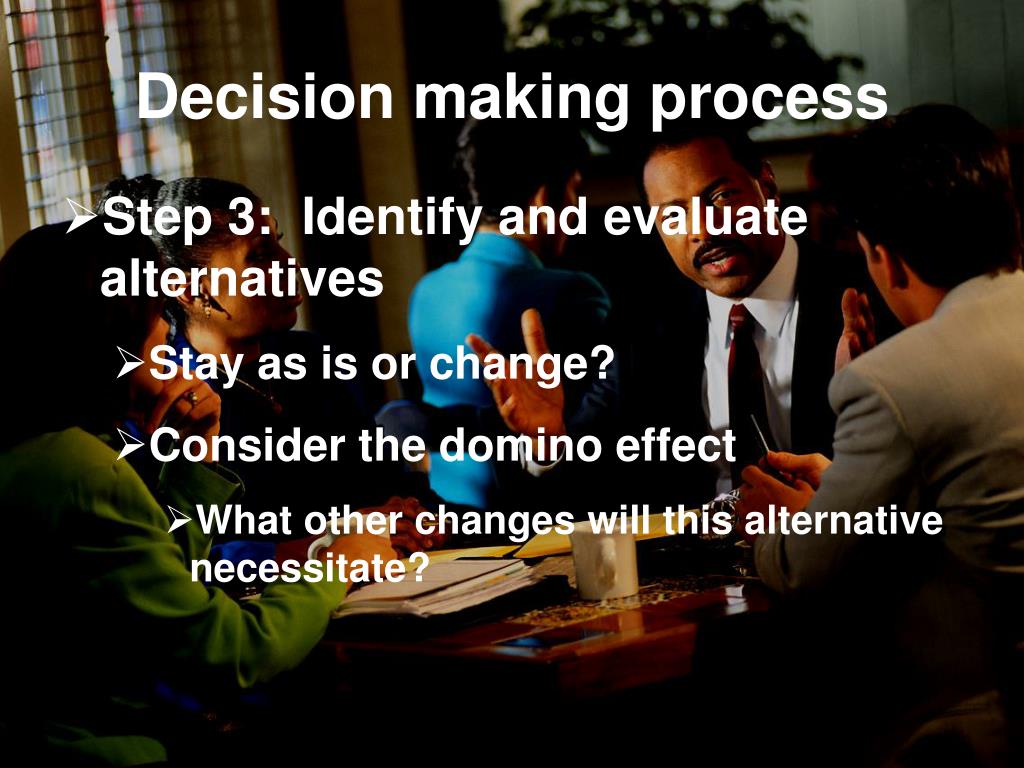 Decision making process

➢Step 3: Identify and evaluate alternatives

➢Stay as is or change?

➢Consider the domino effect

➢What other changes will this alternative necessitate?